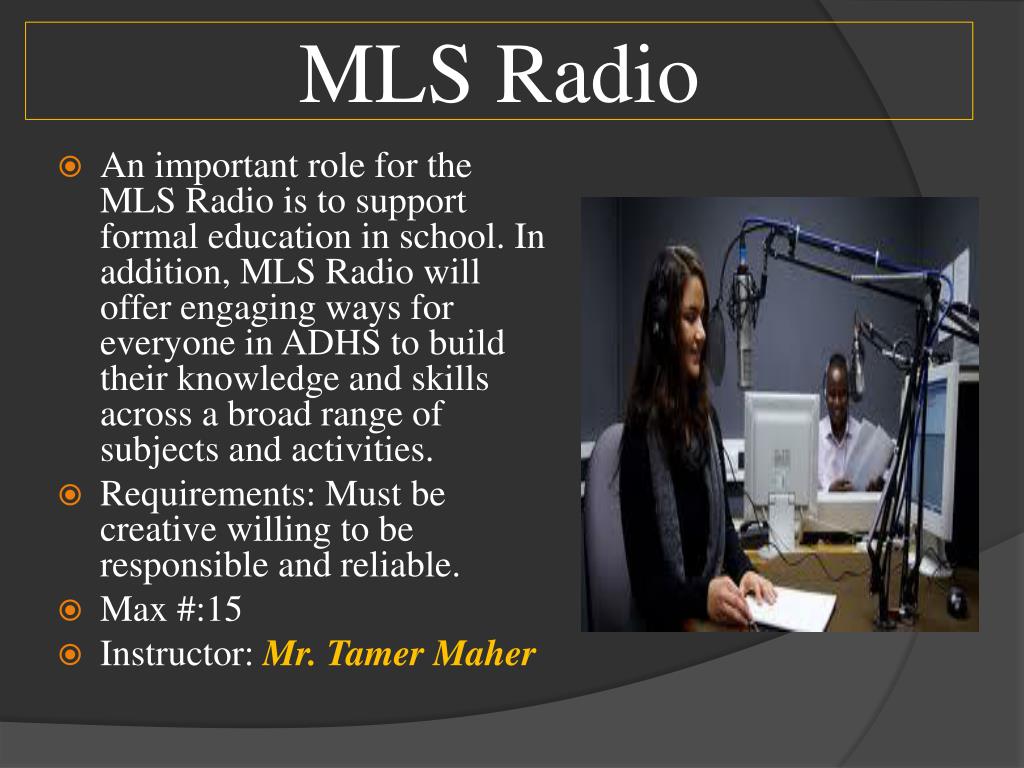 MLS Radio

An important role for the MLS Radio is to support formal education in school. In addition, MLS Radio will offer engaging ways for everyone in ADHS to build their knowledge and skills across a broad range of subjects and activities.

Requirements: Must be creative willing to be responsible and reliable.

Max #:15

Instructor: Mr. Tamer Maher